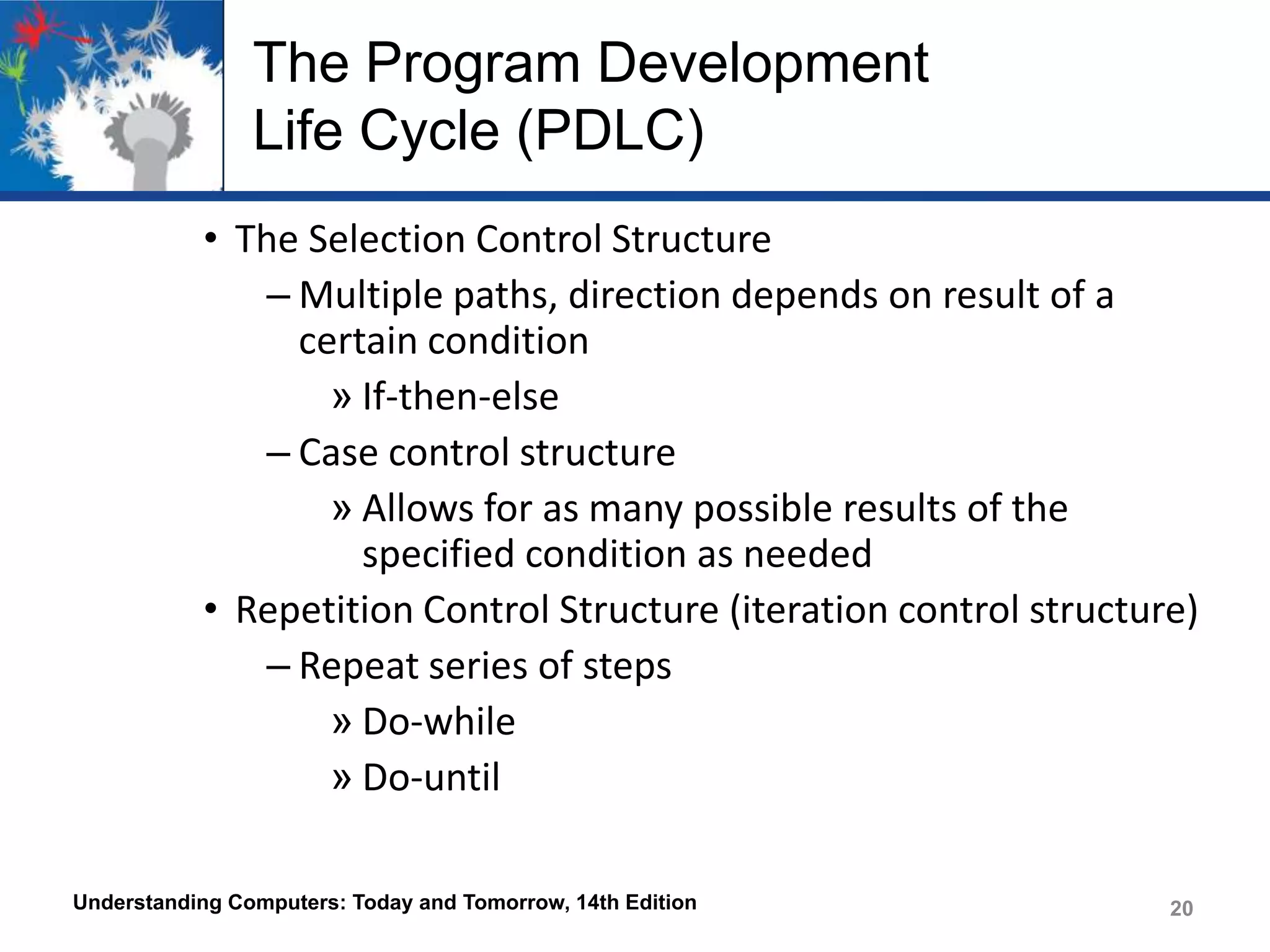 The Program Development Life Cycle (PDLC)

• The Selection Control Structure
  – Multiple paths, direction depends on result of a certain condition
    » If-then-else
  – Case control structure
    » Allows for as many possible results of the specified condition as needed
• Repetition Control Structure (iteration control structure)
  – Repeat series of steps
    » Do-while
    » Do-until

Understanding Computers: Today and Tomorrow, 14th Edition

20